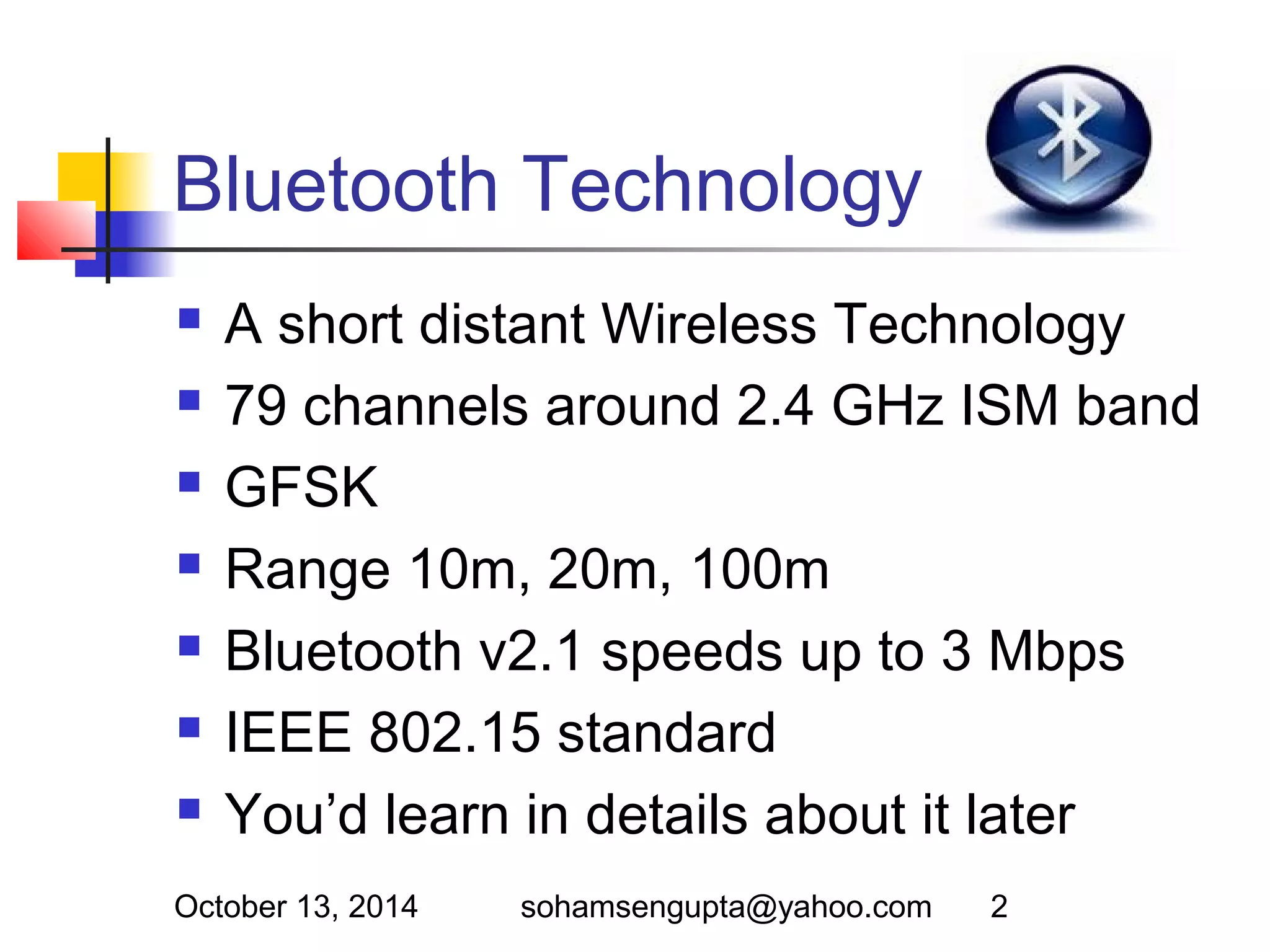 Bluetooth Technology

- A short distant Wireless Technology
- 79 channels around 2.4 GHz ISM band
- GFSK
- Range 10m, 20m, 100m
- Bluetooth v2.1 speeds up to 3 Mbps
- IEEE 802.15 standard
- You'd learn in details about it later

October 13, 2014 sohamsengupta@yahoo.com 2